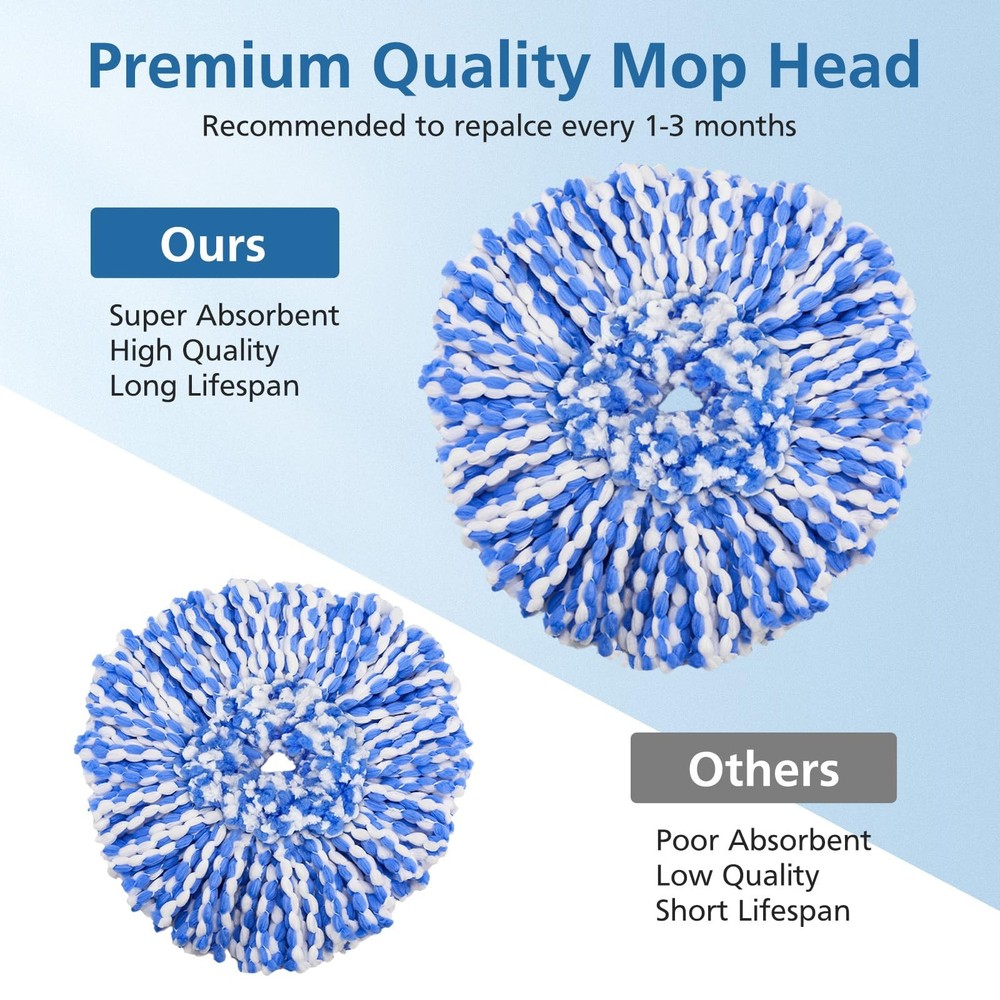 Premium Quality Mop Head
Recommended to repalce every 1-3 months

Ours
Super Absorbent
High Quality
Long Lifespan

Others
Poor Absorbent
Low Quality
Short Lifespan